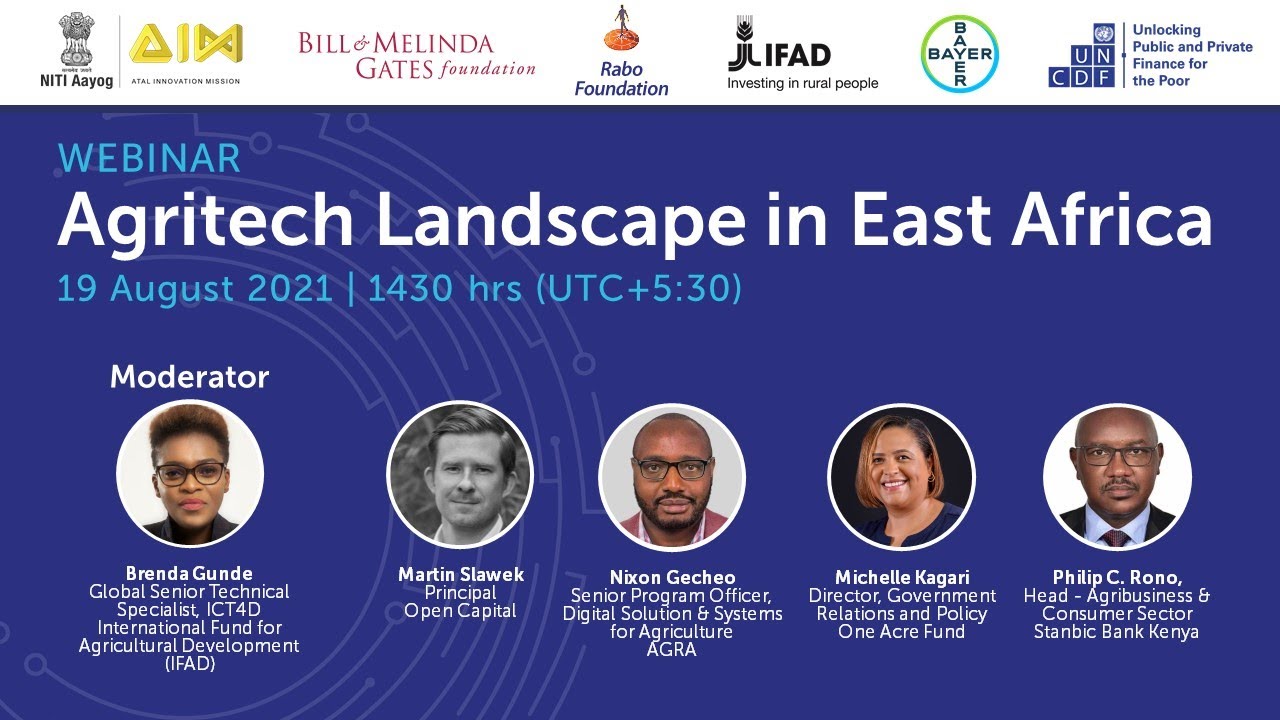 NITI Aayog

AIM
ATAL INNOVATION MISSION

BILL & MELINDA GATES foundation

Rabo Foundation

IFAD
Investing in rural people

BAYER

UN CDF
Unlocking Public and Private Finance for the Poor

WEBINAR
Agritech Landscape in East Africa
19 August 2021 | 1430 hrs (UTC+5:30)

Moderator

Brenda Gunde
Global Senior Technical Specialist, ICT4D International Fund for Agricultural Development (IFAD)

Martin Slawek
Principal
Open Capital

Nixon Gecheo
Senior Program Officer, Digital Solution & Systems for Agriculture
AGRA

Michelle Kagari
Director, Government Relations and Policy
One Acre Fund

Philip C. Rono,
Head - Agribusiness & Consumer Sector
Stanbic Bank Kenya